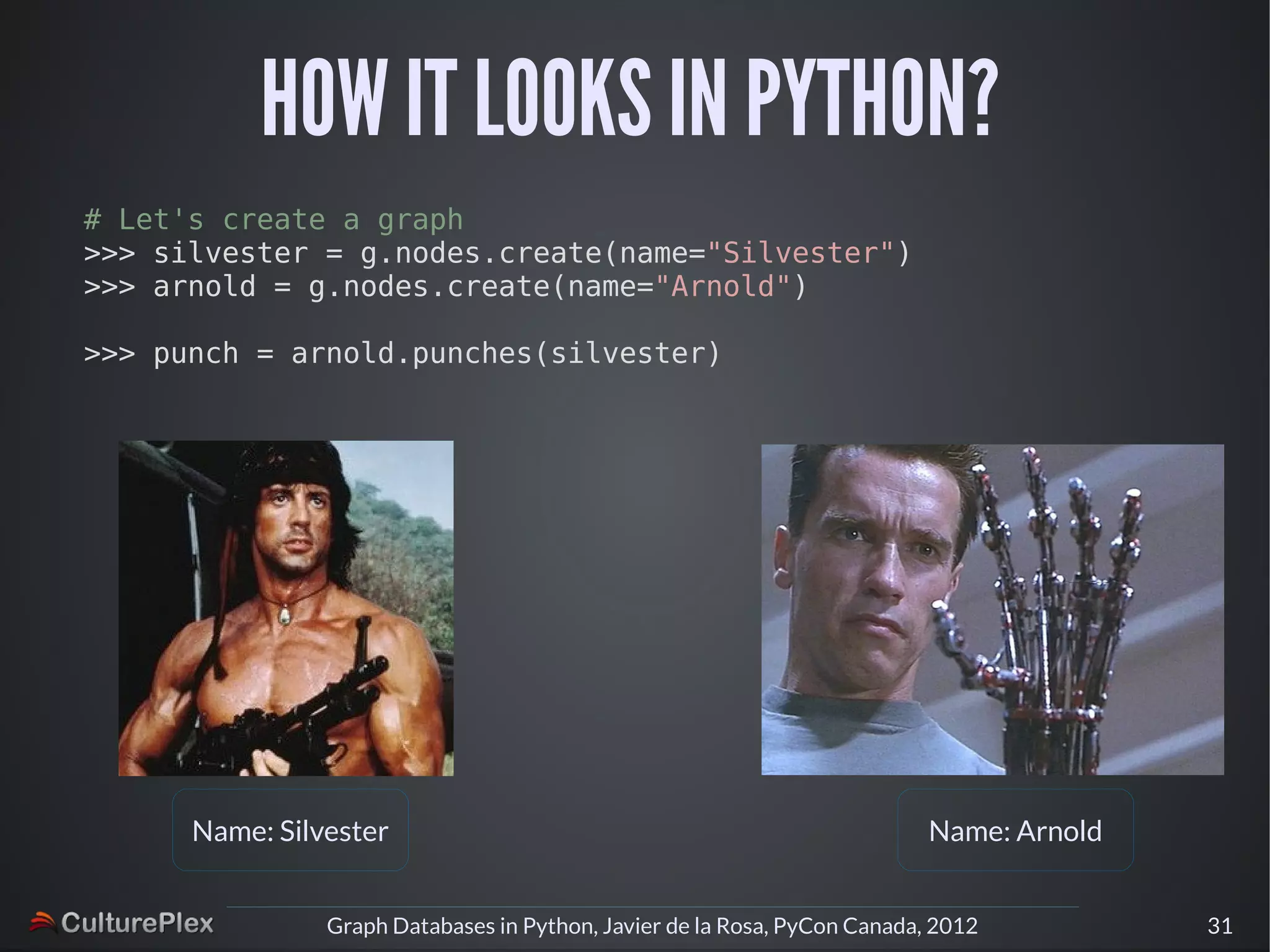 HOW IT LOOKS IN PYTHON?

# Let's create a graph
>>> silvester = g.nodes.create(name="Silvester")
>>> arnold = g.nodes.create(name="Arnold")

>>> punch = arnold.punches(silvester)

Name: Silvester

Name: Arnold

CulturePlex

Graph Databases in Python, Javier de la Rosa, PyCon Canada, 2012

31